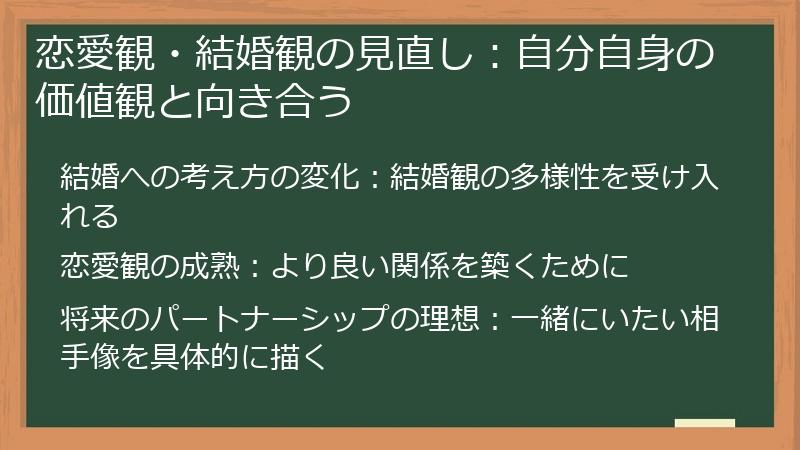 恋愛観・結婚観の見直し：自分自身の価値観と向き合う

結婚への考え方の変化：結婚観の多様性を受け入れる

恋愛観の成熟：より良い関係を築くために

将来のパートナーシップの理想：一緒にいたい相手像を具体的に描く